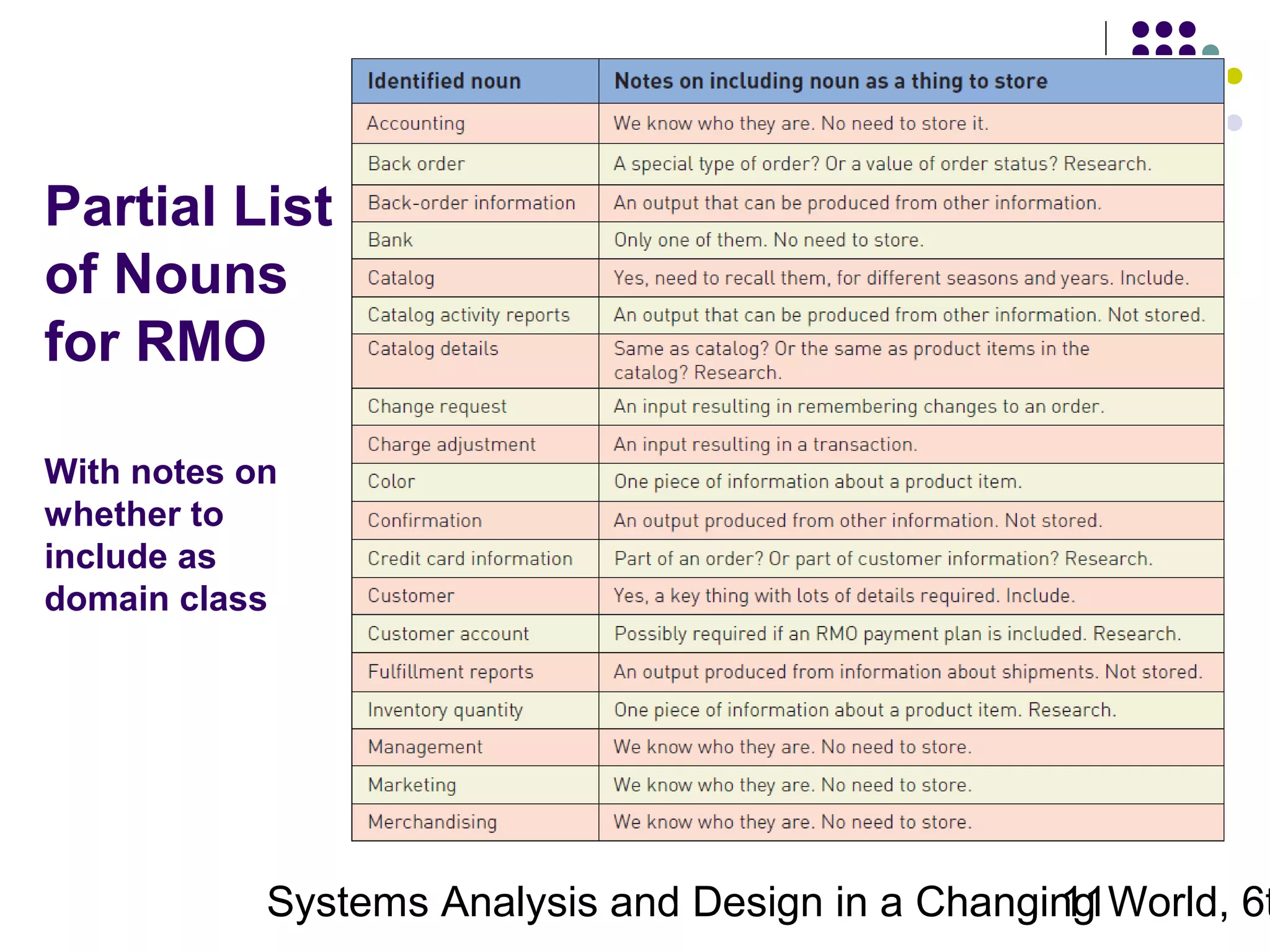 Partial List of Nouns for RMO

With notes on whether to include as domain class

| Identified noun | Notes on including noun as a thing to store |
|---|---|
| Accounting | We know who they are. No need to store it. |
| Back order | A special type of order? Or a value of order status? Research. |
| Back-order information | An output that can be produced from other information. |
| Bank | Only one of them. No need to store. |
| Catalog | Yes, need to recall them, for different seasons and years. Include. |
| Catalog activity reports | An output that can be produced from other information. Not stored. |
| Catalog details | Same as catalog? Or the same as product items in the catalog? Research. |
| Change request | An input resulting in remembering changes to an order. |
| Charge adjustment | An input resulting in a transaction. |
| Color | One piece of information about a product item. |
| Confirmation | An output produced from other information. Not stored. |
| Credit card information | Part of an order? Or part of customer information? Research. |
| Customer | Yes, a key thing with lots of details required. Include. |
| Customer account | Possibly required if an RMO payment plan is included. Research. |
| Fulfillment reports | An output produced from information about shipments. Not stored. |
| Inventory quantity | One piece of information about a product item. Research. |
| Management | We know who they are. No need to store. |
| Marketing | We know who they are. No need to store. |
| Merchandising | We know who they are. No need to store. |

Systems Analysis and Design in a Changing World, 6t

11